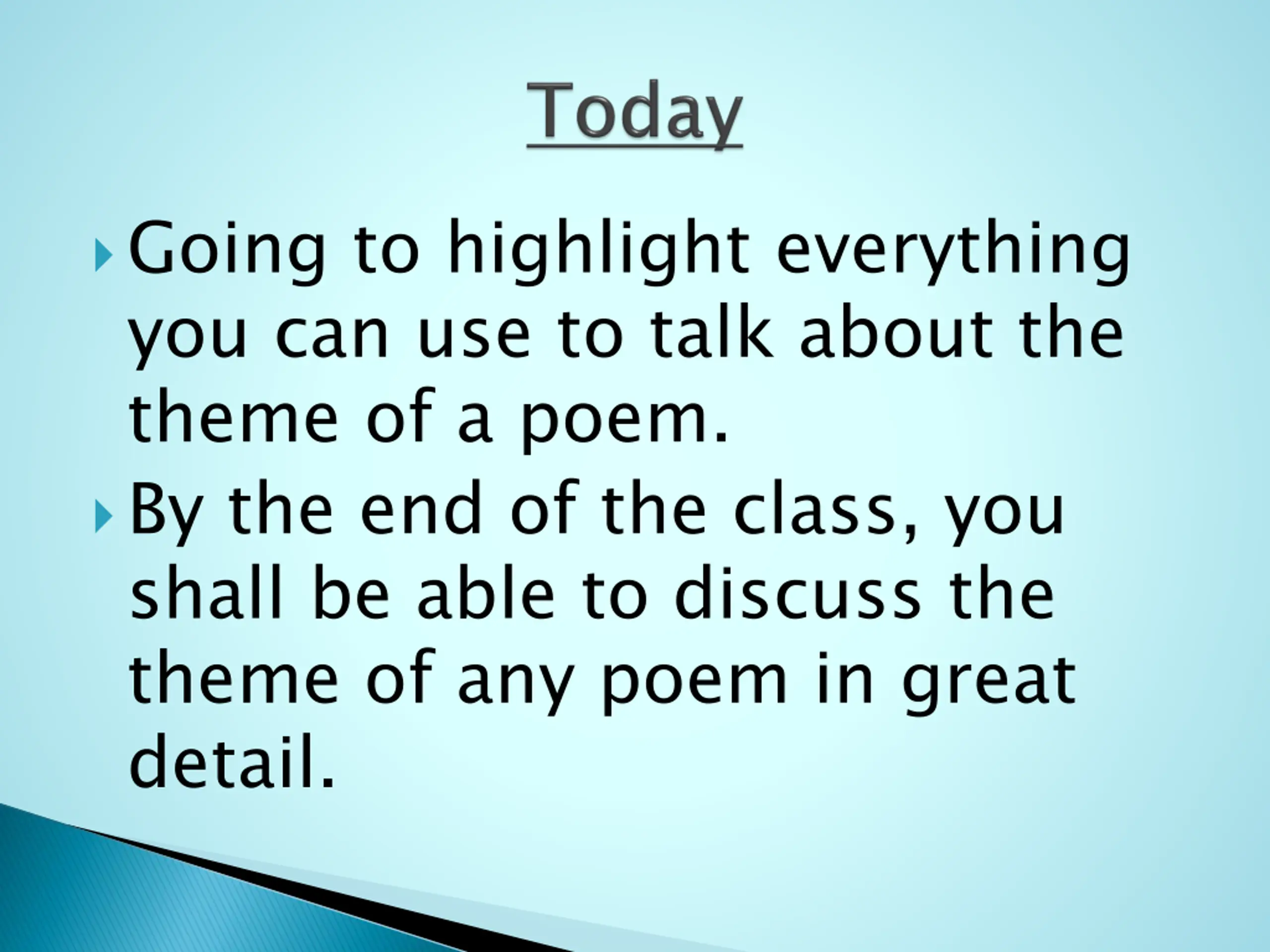 Today

Going to highlight everything you can use to talk about the theme of a poem.

By the end of the class, you shall be able to discuss the theme of any poem in great detail.